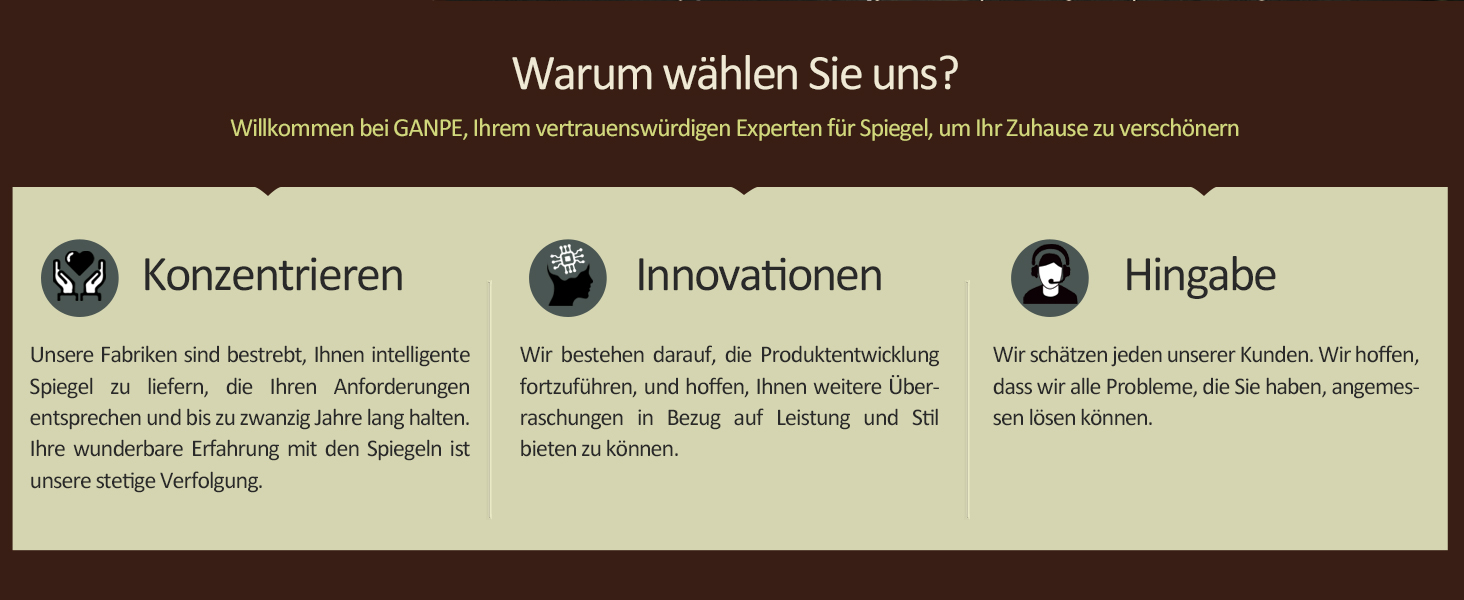 Warum wählen Sie uns?

Willkommen bei GANPE, Ihrem vertrauenswürdigen Experten für Spiegel, um Ihr Zuhause zu verschönern

Konzentrieren

Unsere Fabriken sind bestrebt, Ihnen intelligente Spiegel zu liefern, die Ihren Anforderungen entsprechen und bis zu zwanzig Jahre lang halten. Ihre wunderbare Erfahrung mit den Spiegeln ist unsere stetige Verfolgung.

Innovationen

Wir bestehen darauf, die Produktentwicklung fortzuführen, und hoffen, Ihnen weitere Überraschungen in Bezug auf Leistung und Stil bieten zu können.

Hingabe

Wir schätzen jeden unserer Kunden. Wir hoffen, dass wir alle Probleme, die Sie haben, angemessen lösen können.